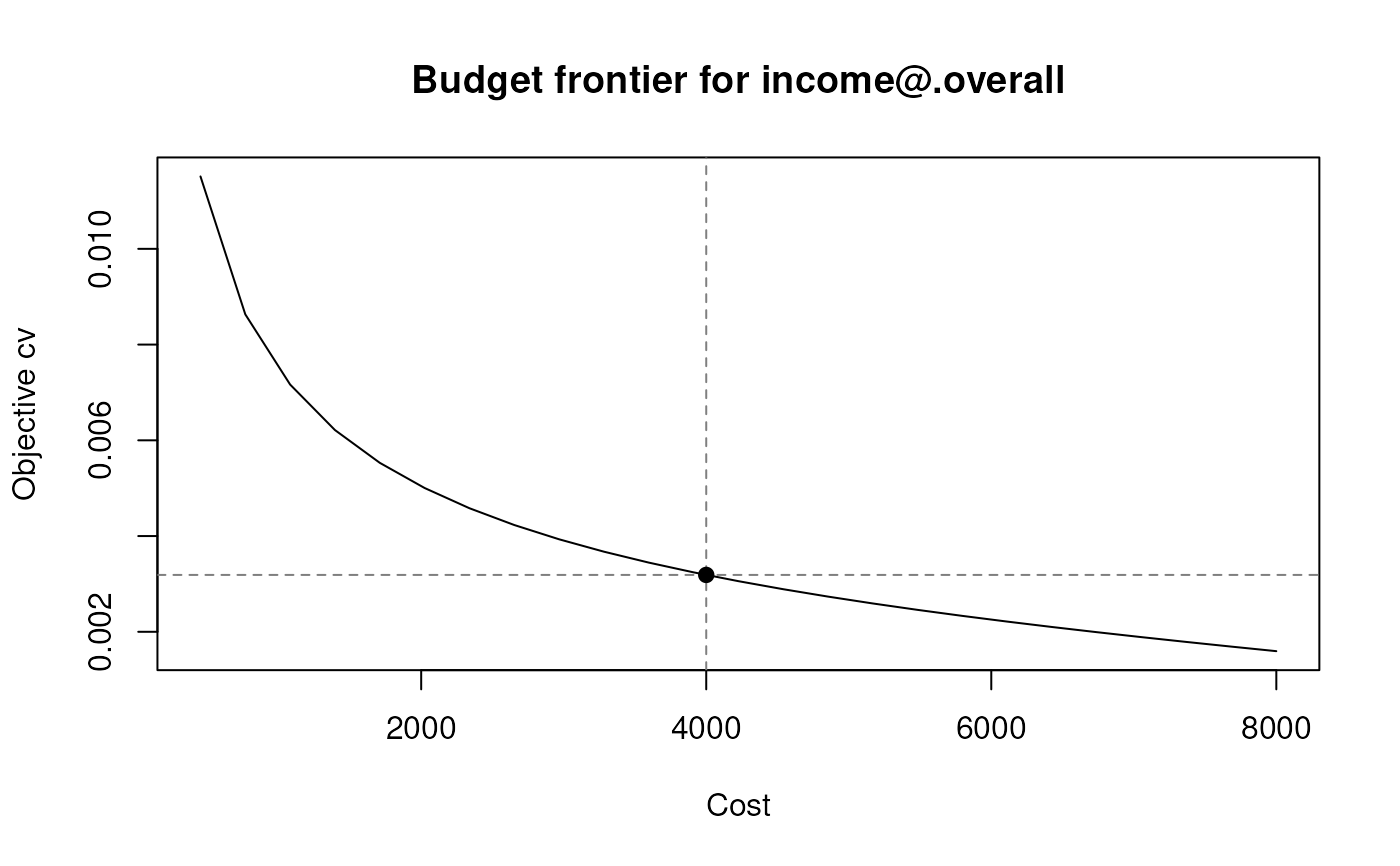 Budget frontier for income@.overall

Objective cv

0.010
0.006
0.002

2000
4000
6000
8000

Cost